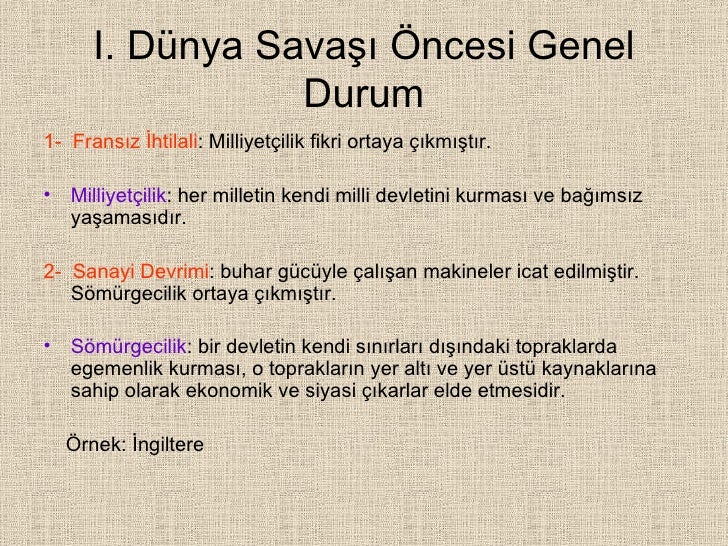 I. Dünya Savaşı Öncesi Genel Durum

1- Fransız İhtilali: Milliyetçilik fikri ortaya çıkmıştır.

• Milliyetçilik: her milletin kendi milli devletini kurması ve bağımsız yaşamasıdır.

2- Sanayi Devrimi: buhar gücüyle çalışan makineler icat edilmiştir. Sömürgecilik ortaya çıkmıştır.

• Sömürgecilik: bir devletin kendi sınırları dışındaki topraklarda egemenlik kurması, o toprakların yer altı ve yer üstü kaynaklarına sahip olarak ekonomik ve siyasi çıkarlar elde etmesidir.

Örnek: İngiltere